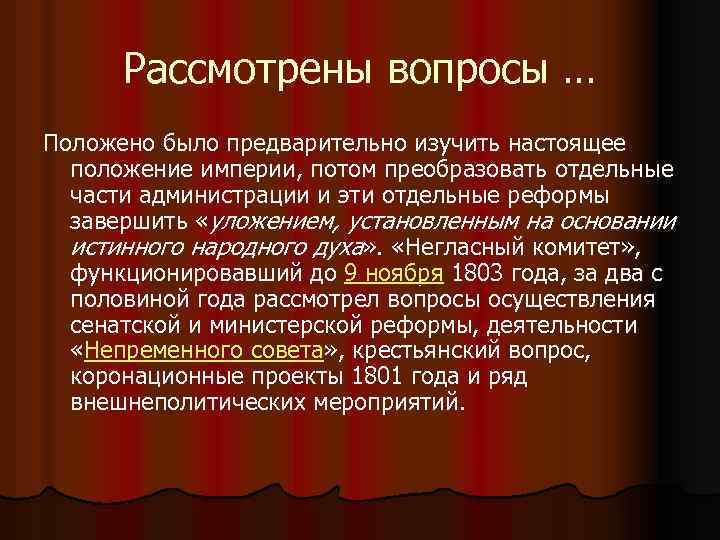 Рассмотрены вопросы …

Положено было предварительно изучить настоящее положение империи, потом преобразовать отдельные части администрации и эти отдельные реформы завершить «уложением, установленным на основании истинного народного духа». «Негласный комитет», функционировавший до 9 ноября 1803 года, за два с половиной года рассмотрел вопросы осуществления сенатской и министерской реформы, деятельности «Непременного совета», крестьянский вопрос, коронационные проекты 1801 года и ряд внешнеполитических мероприятий.